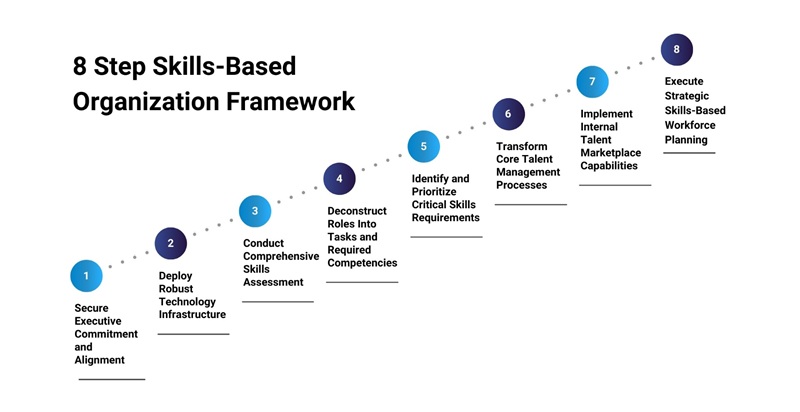 8 Step Skills-Based Organization Framework

1
Secure Executive Commitment and Alignment

2
Deploy Robust Technology Infrastructure

3
Conduct Comprehensive Skills Assessment

4
Deconstruct Roles Into Tasks and Required Competencies

5
Identify and Prioritize Critical Skills Requirements

6
Transform Core Talent Management Processes

7
Implement Internal Talent Marketplace Capabilities

8
Execute Strategic Skills-Based Workforce Planning